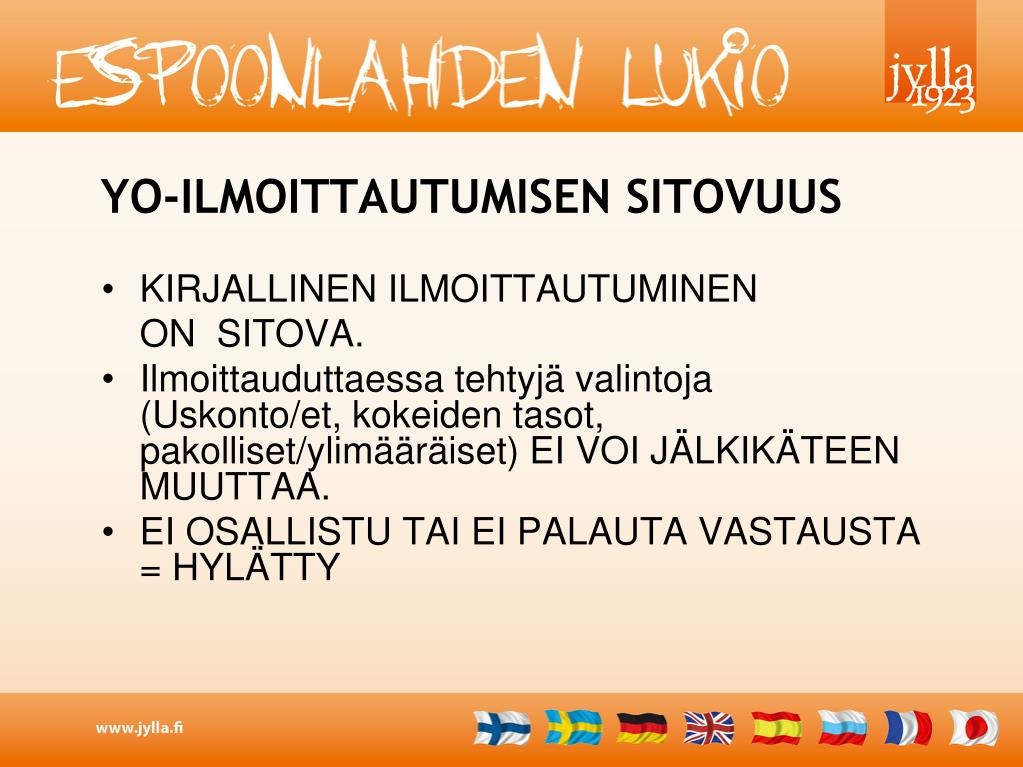 ESPOONLAHDEN LUKIO

jylla 1923

YO-ILMOITTAUTUMISEN SITOVUUS

• KIRJALLINEN ILMOITTAUTUMINEN ON SITOVA.
• Ilmoittauduttaessa tehtyjä valintoja (Uskonto/et, kokeiden tasot, pakolliset/ylimääräiset) EI VOI JÄLKIKÄTEEN MUUTTAA.
• EI OSALLISTU TAI EI PALAUTA VASTAUSTA = HYLÄTTY

www.jylla.fi